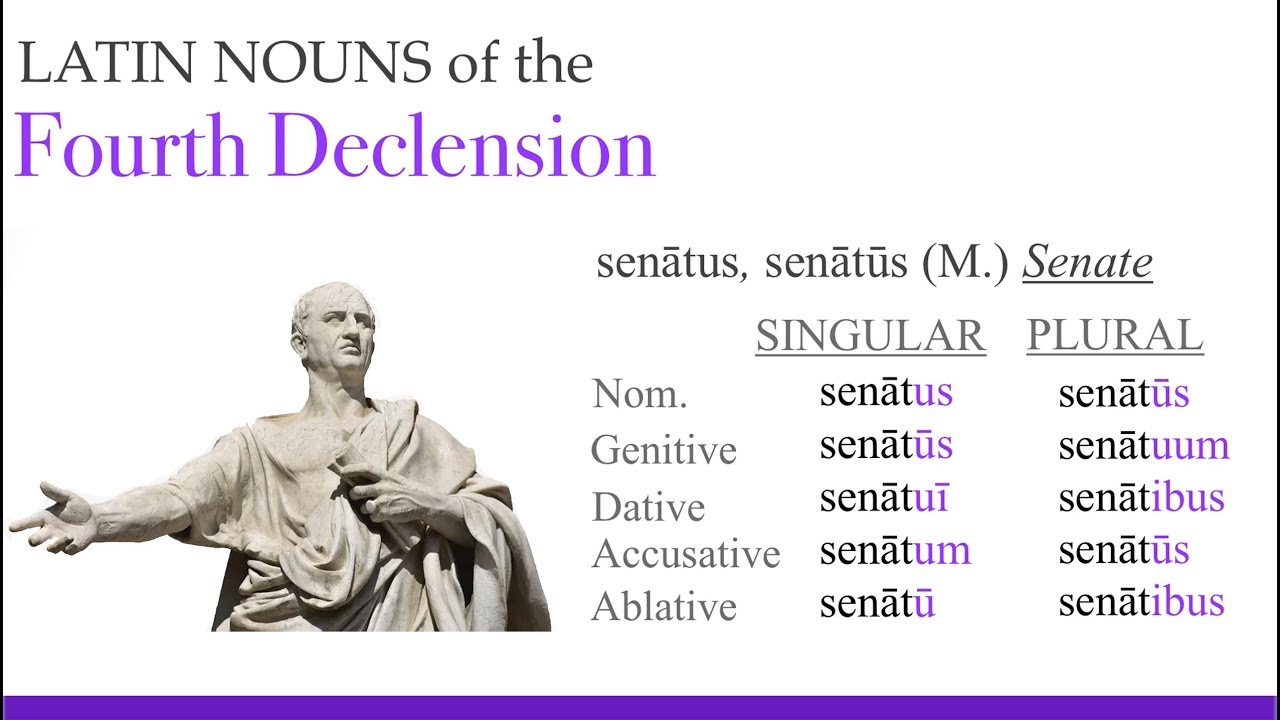 LATIN NOUNS of the
Fourth Declension

senātus, senātūs (M.) Senate

| | SINGULAR | PLURAL |
|---|---|---|
| Nom. | senātus | senātūs |
| Genitive | senātūs | senātuum |
| Dative | senātuī | senātibus |
| Accusative | senātum | senātūs |
| Ablative | senātū | senātibus |